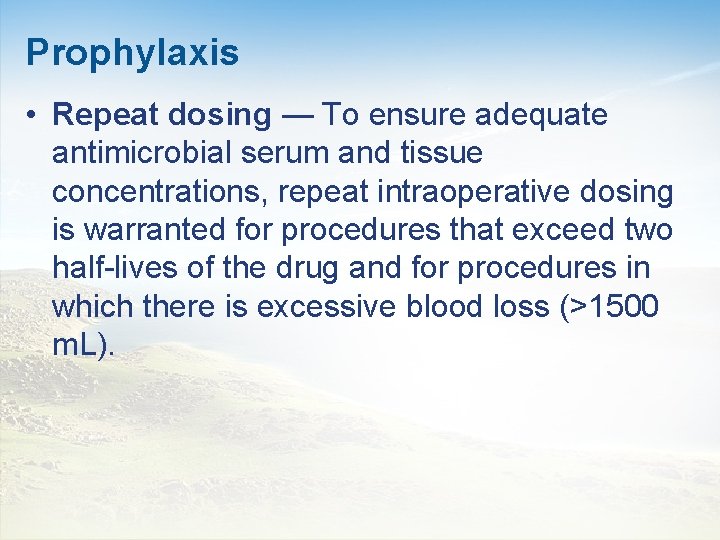 Prophylaxis

• Repeat dosing — To ensure adequate antimicrobial serum and tissue concentrations, repeat intraoperative dosing is warranted for procedures that exceed two half-lives of the drug and for procedures in which there is excessive blood loss (>1500 mL).